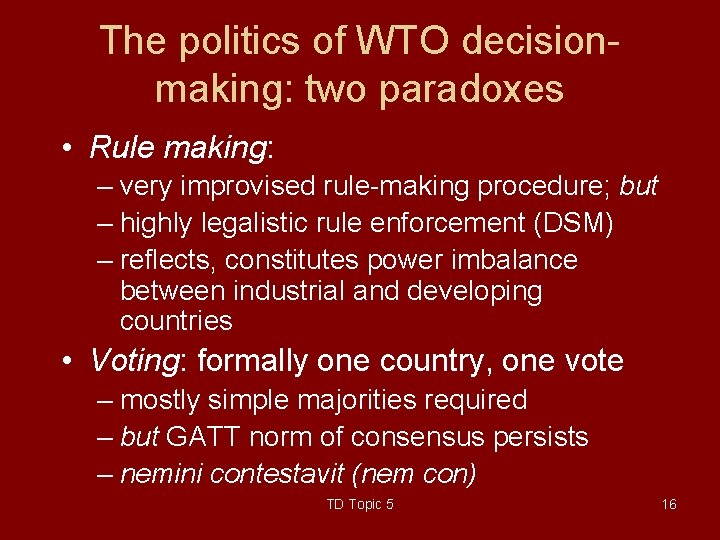 The politics of WTO decision-making: two paradoxes

• Rule making:
– very improvised rule-making procedure; but
– highly legalistic rule enforcement (DSM)
– reflects, constitutes power imbalance between industrial and developing countries

• Voting: formally one country, one vote
– mostly simple majorities required
– but GATT norm of consensus persists
– nemini contestavit (nem con)

TD Topic 5

16